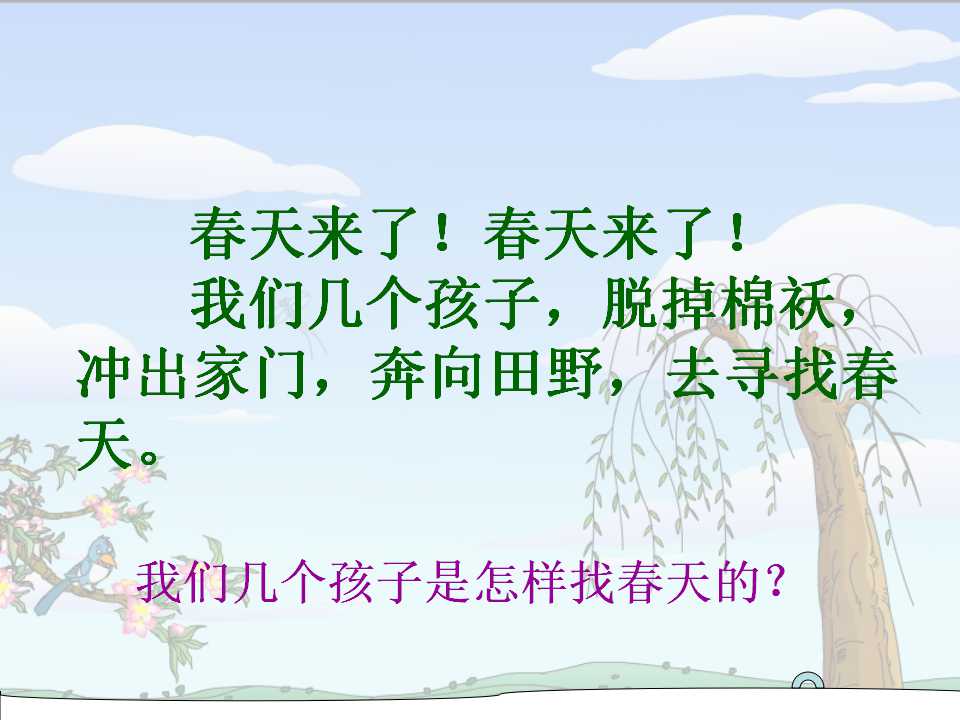 春天来了！春天来了！

我们几个孩子，脱掉棉袄，冲出家门，奔向田野，去寻找春天。

我们几个孩子是怎样找春天的?